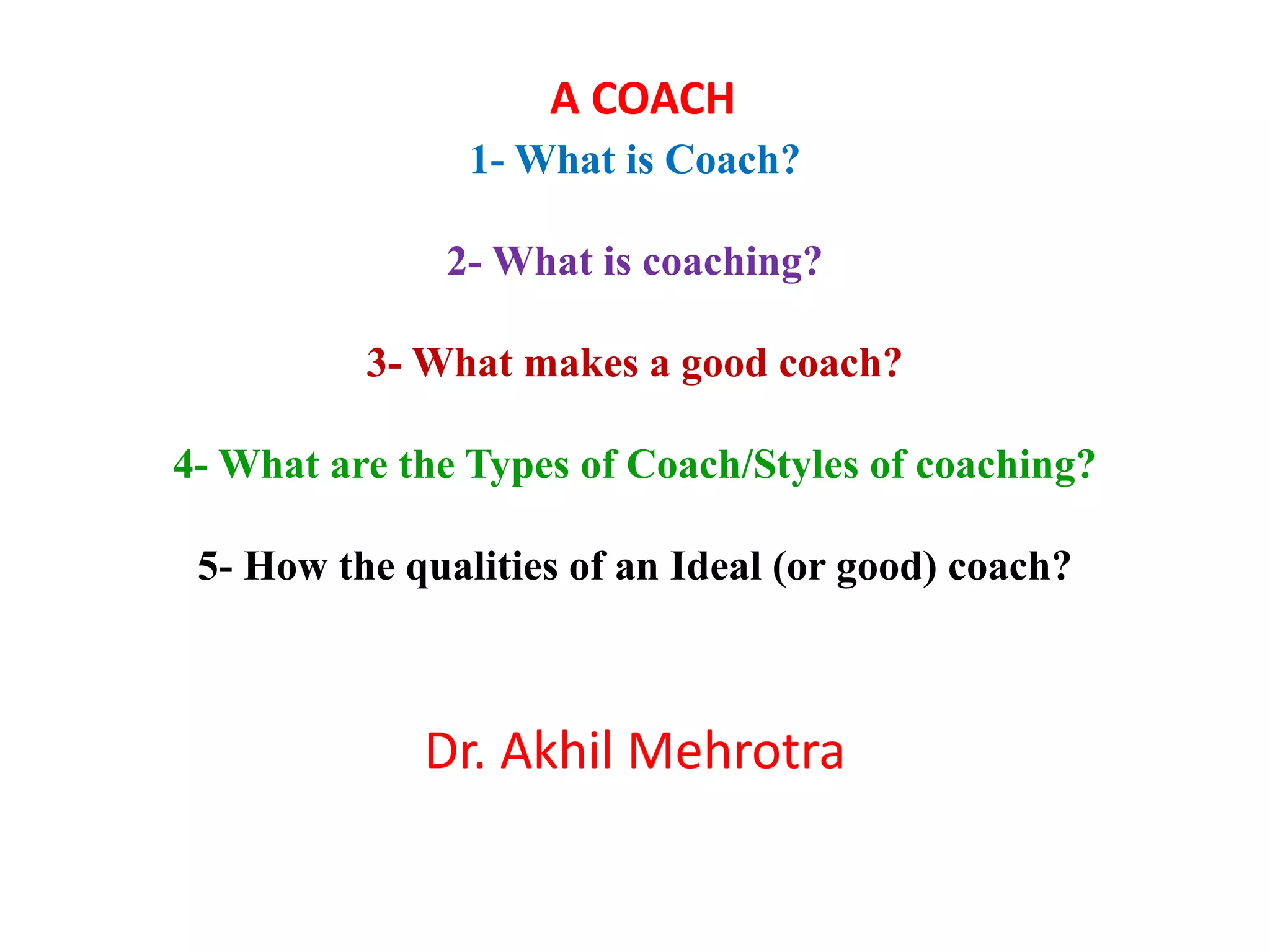 A COACH

1- What is Coach?

2- What is coaching?

3- What makes a good coach?

4- What are the Types of Coach/Styles of coaching?

5- How the qualities of an Ideal (or good) coach?

Dr. Akhil Mehrotra